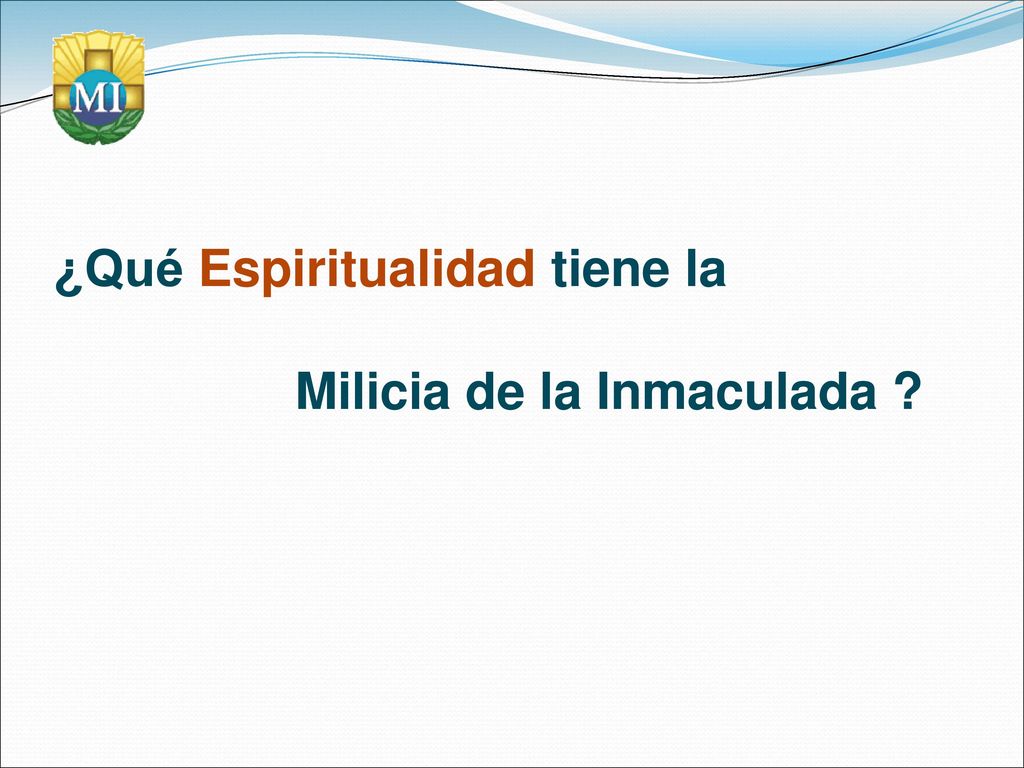 MI

¿Qué Espiritualidad tiene la

Milicia de la Inmaculada ?